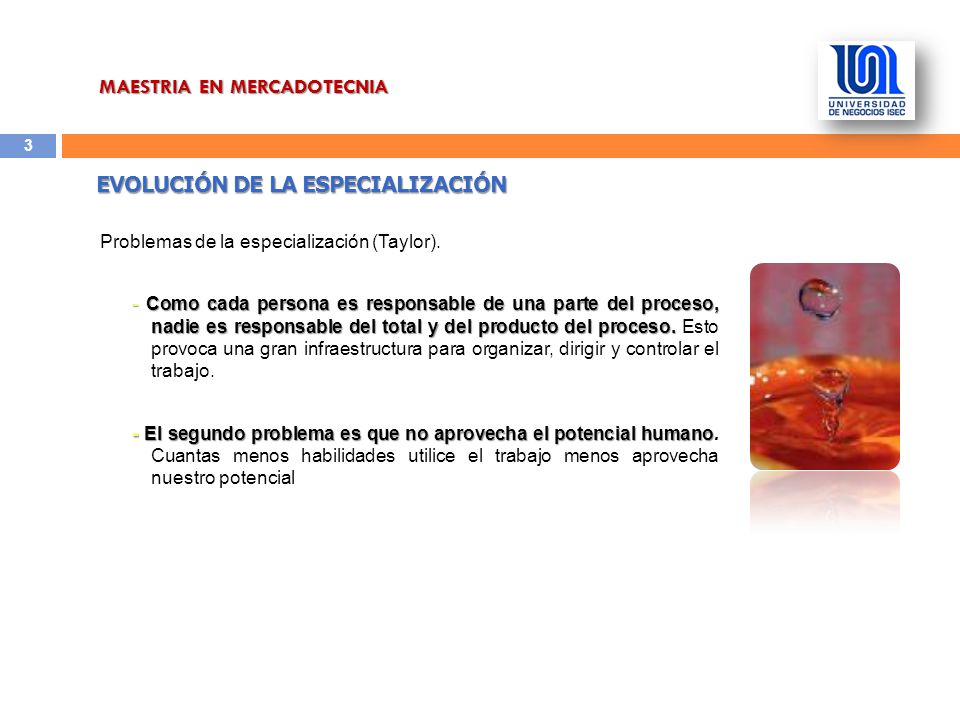 MAESTRIA EN MERCADOTECNIA

UNIVERSIDAD DE NEGOCIOS ISEC

3

EVOLUCIÓN DE LA ESPECIALIZACIÓN

Problemas de la especialización (Taylor).

- Como cada persona es responsable de una parte del proceso, nadie es responsable del total y del producto del proceso. Esto provoca una gran infraestructura para organizar, dirigir y controlar el trabajo.

- El segundo problema es que no aprovecha el potencial humano. Cuantas menos habilidades utilice el trabajo menos aprovecha nuestro potencial